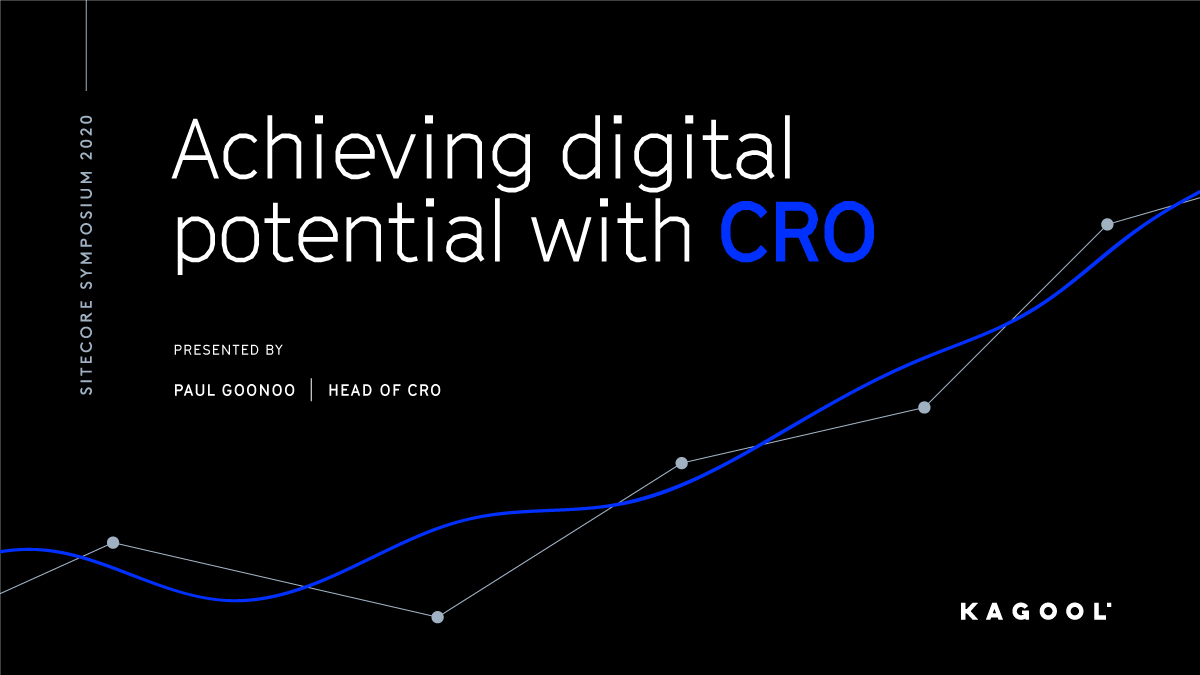 SITECORE SYMPOSIUM 2020

Achieving digital potential with CRO

PRESENTED BY

PAUL GOONOO | HEAD OF CRO

KAGOOL